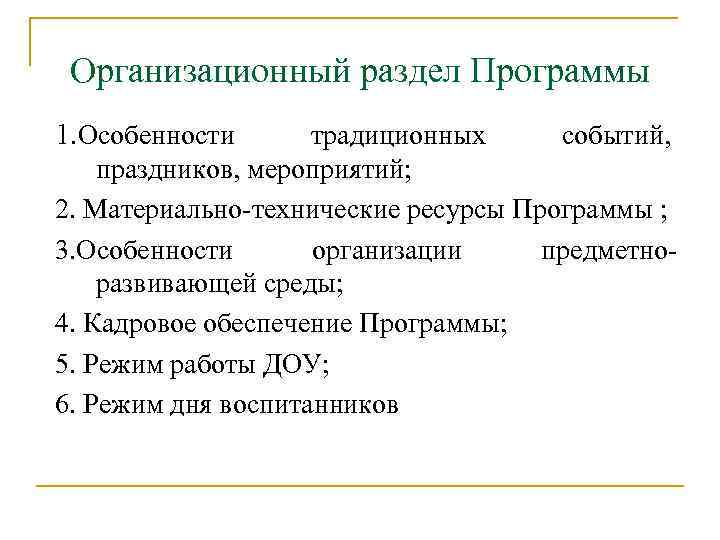 Организационный раздел Программы

1.Особенности традиционных событий, праздников, мероприятий;

2. Материально-технические ресурсы Программы ;

3.Особенности организации предметно-развивающей среды;

4. Кадровое обеспечение Программы;

5. Режим работы ДОУ;

6. Режим дня воспитанников